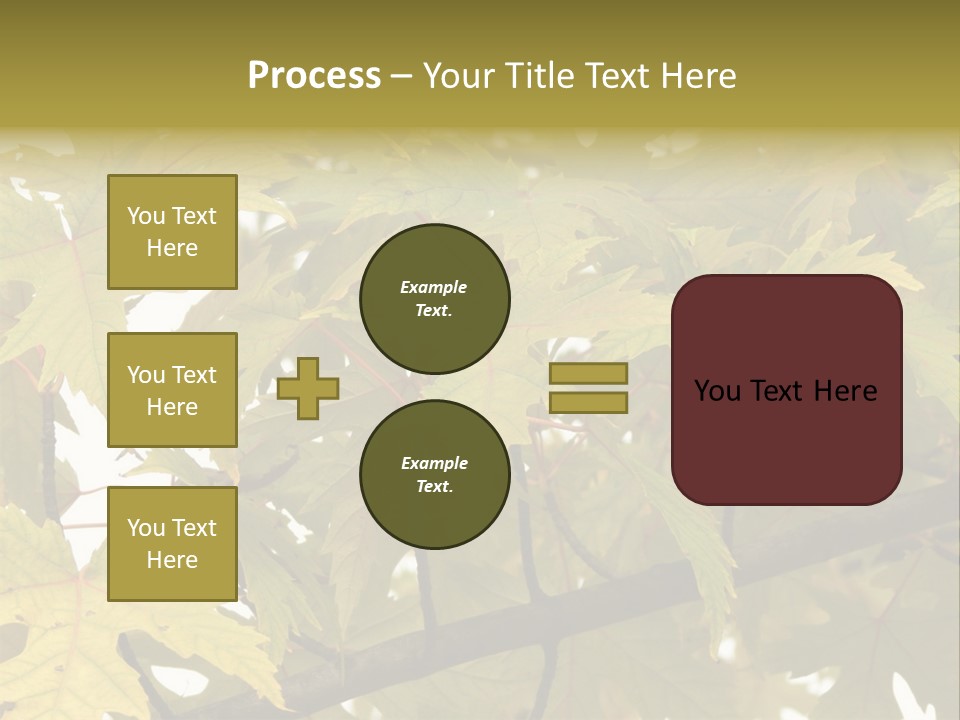 Process – Your Title Text Here

You Text Here

You Text Here

You Text Here

Example Text.

Example Text.

You Text Here